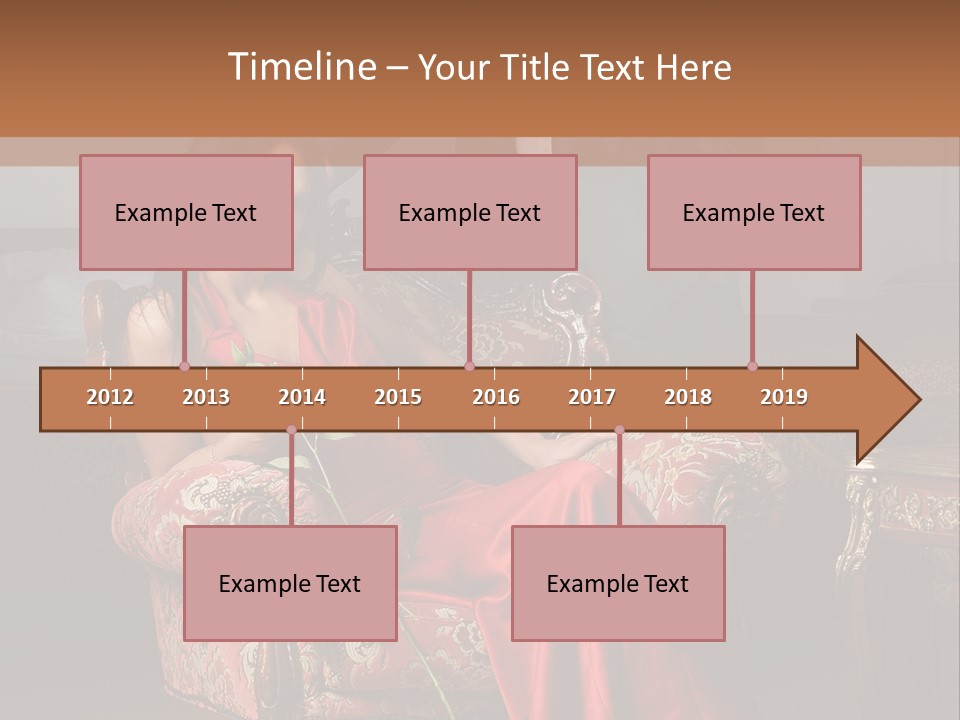 Timeline – Your Title Text Here

Example Text

Example Text

Example Text

2012 2013 2014 2015 2016 2017 2018 2019

Example Text

Example Text